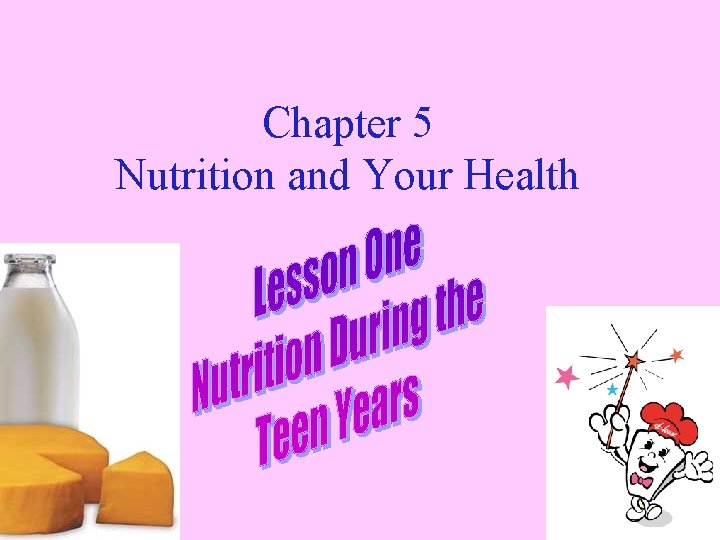 Chapter 5
Nutrition and Your Health

Lesson One
Nutrition During the
Teen Years